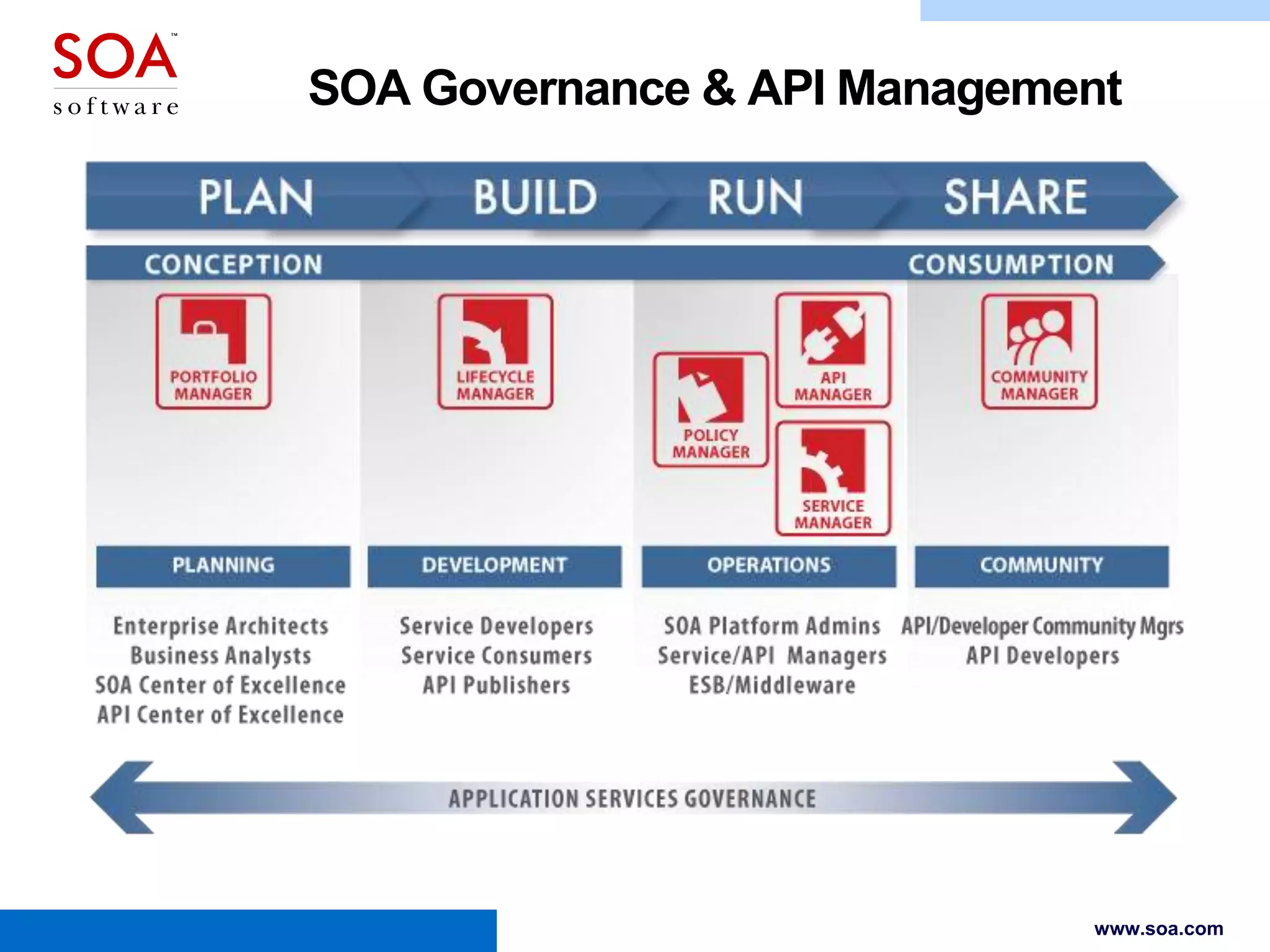 SOA™
software

SOA Governance & API Management

PLAN BUILD RUN SHARE

CONCEPTION CONSUMPTION

PORTFOLIO MANAGER

LIFECYCLE MANAGER

POLICY MANAGER

API MANAGER

SERVICE MANAGER

COMMUNITY MANAGER

PLANNING

Enterprise Architects
Business Analysts
SOA Center of Excellence
API Center of Excellence

DEVELOPMENT

Service Developers
Service Consumers
API Publishers

OPERATIONS

SOA Platform Admins
Service/API Managers
ESB/Middleware

COMMUNITY

API/Developer Community Mgrs
API Developers

APPLICATION SERVICES GOVERNANCE

www.soa.com